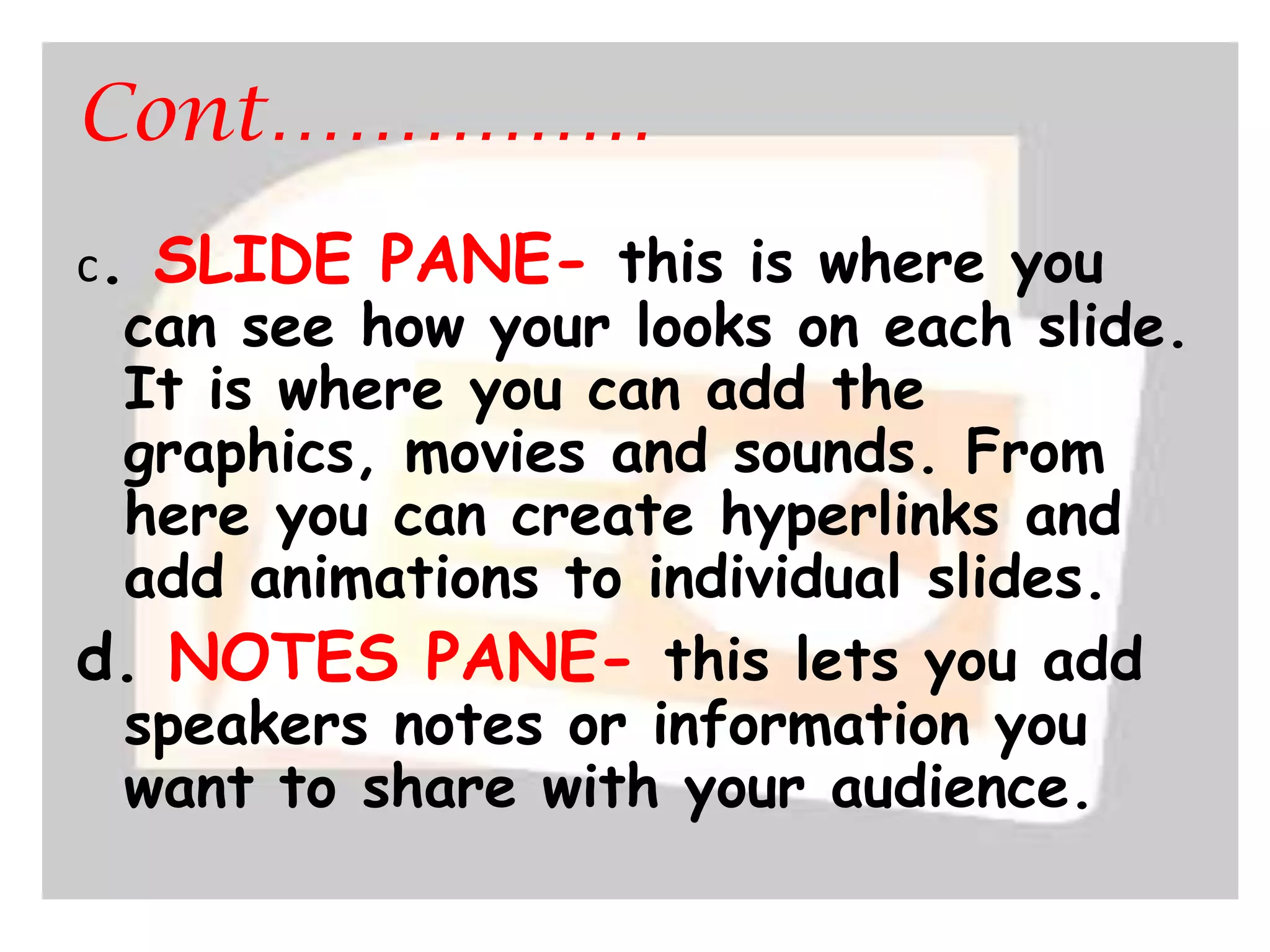 Cont……………

c. SLIDE PANE- this is where you can see how your looks on each slide. It is where you can add the graphics, movies and sounds. From here you can create hyperlinks and add animations to individual slides.

d. NOTES PANE- this lets you add speakers notes or information you want to share with your audience.